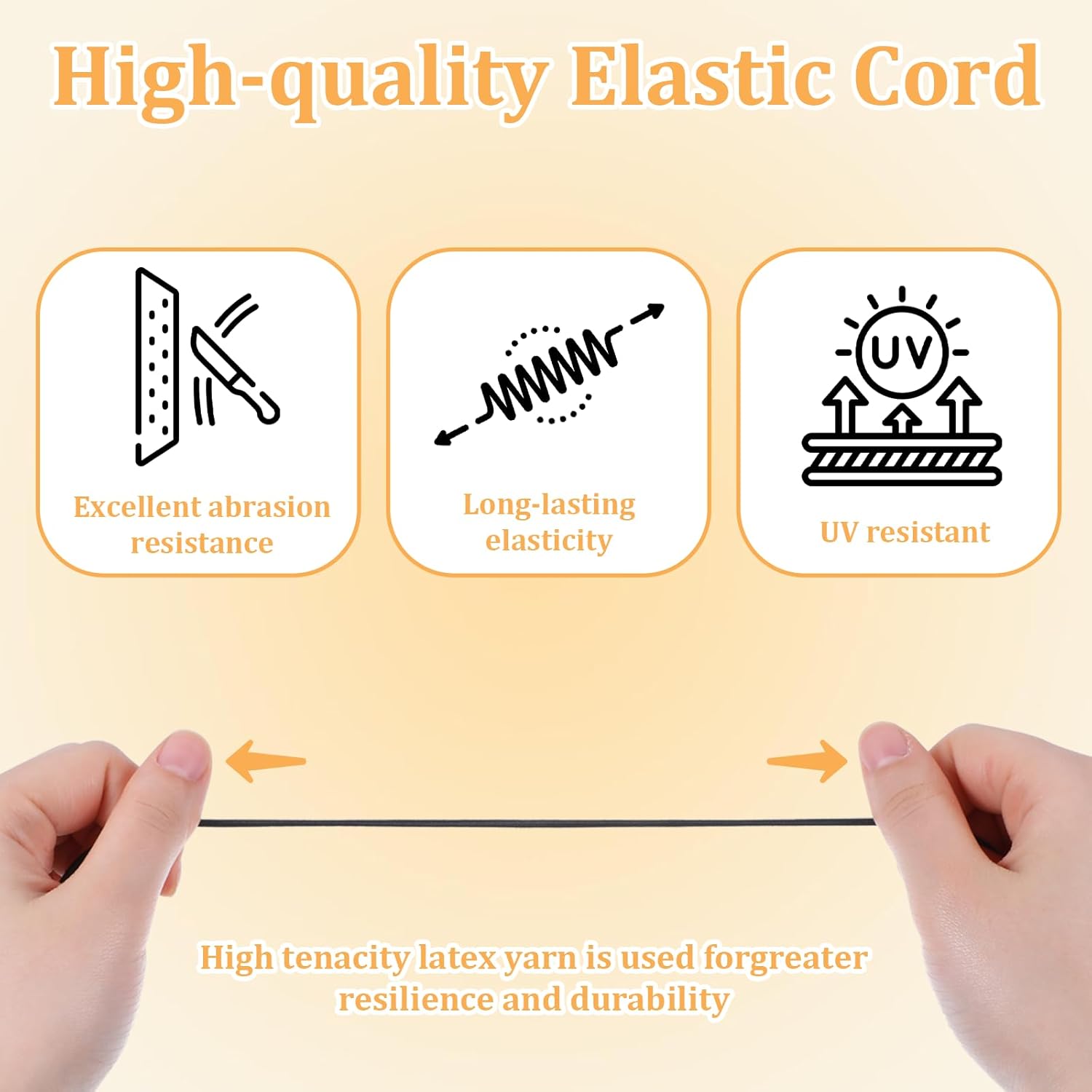 High-quality Elastic Cord

Excellent abrasion resistance

Long-lasting elasticity

UV

UV resistant

High tenacity latex yarn is used forgreater resilience and durability